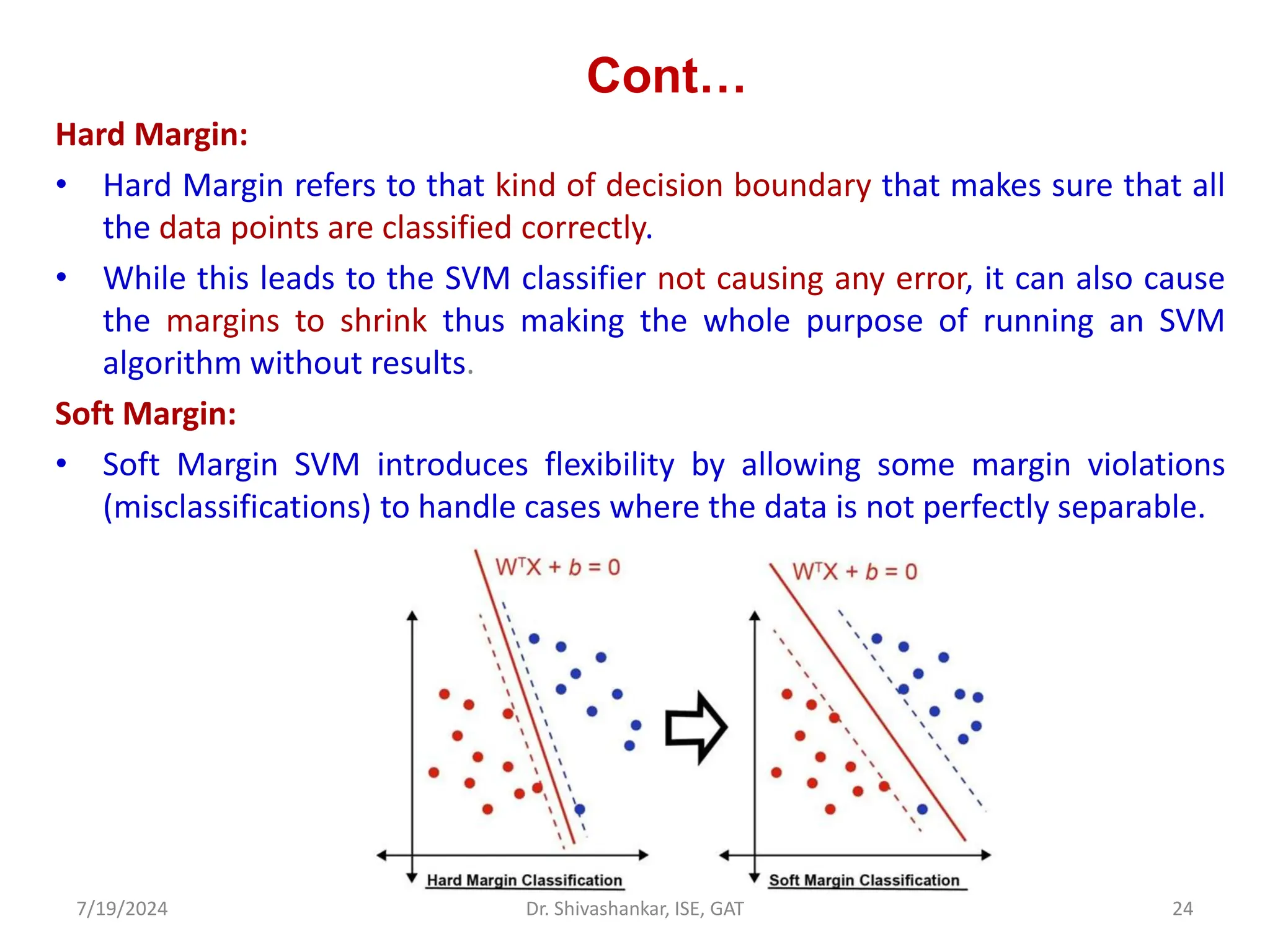 Cont…

Hard Margin:

• Hard Margin refers to that kind of decision boundary that makes sure that all the data points are classified correctly.

• While this leads to the SVM classifier not causing any error, it can also cause the margins to shrink thus making the whole purpose of running an SVM algorithm without results.

Soft Margin:

• Soft Margin SVM introduces flexibility by allowing some margin violations (misclassifications) to handle cases where the data is not perfectly separable.

$W^TX + b = 0$

$W^TX + b = 0$

Hard Margin Classification

Soft Margin Classification

7/19/2024

Dr. Shivashankar, ISE, GAT

24